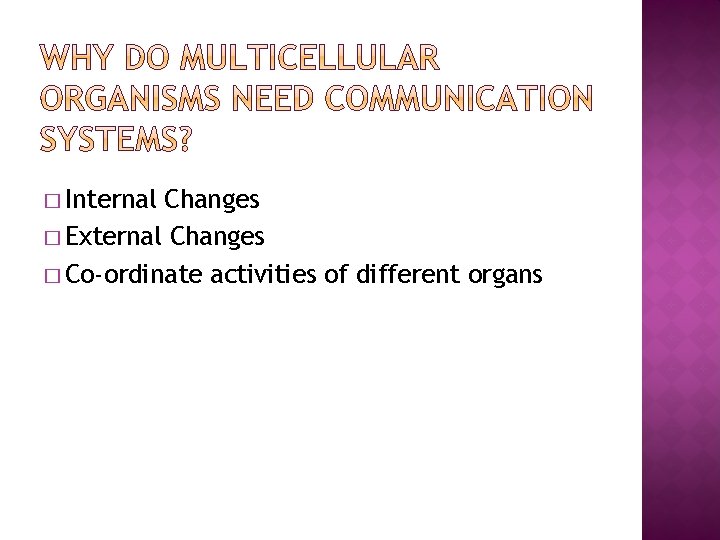 WHY DO MULTICELLULAR ORGANISMS NEED COMMUNICATION SYSTEMS?

□ Internal Changes
□ External Changes
□ Co-ordinate activities of different organs